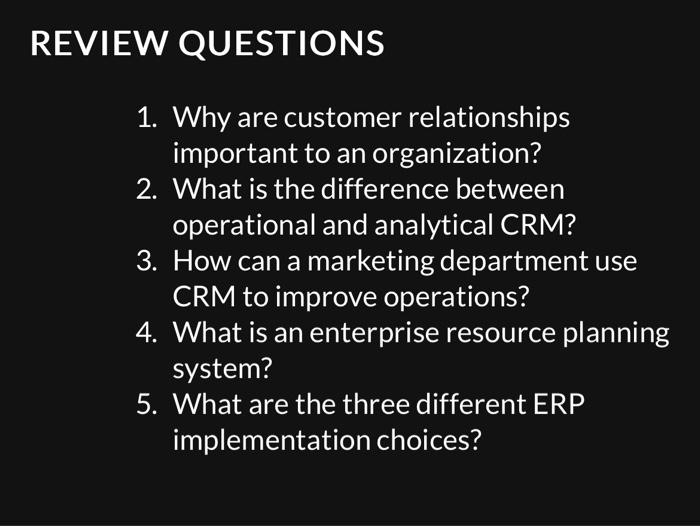 REVIEW QUESTIONS

1. Why are customer relationships important to an organization?
2. What is the difference between operational and analytical CRM?
3. How can a marketing department use CRM to improve operations?
4. What is an enterprise resource planning system?
5. What are the three different ERP implementation choices?